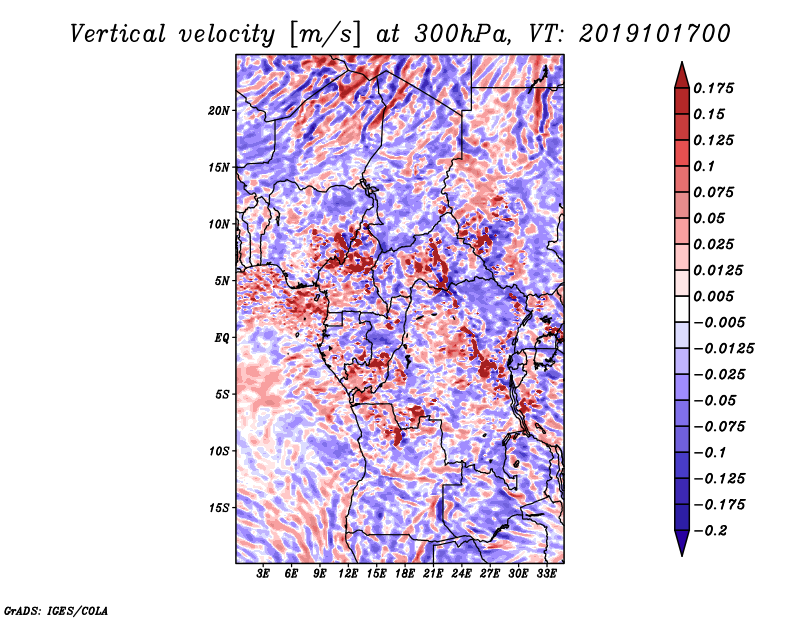 Vertical velocity [m/s] at 300hPa, VT: 2019101700

20N
15N
10N
5N
EQ
5S
10S
15S

3E 6E 9E 12E 15E 18E 21E 24E 27E 30E 33E

0.175
0.15
0.125
0.1
0.075
0.05
0.025
0.0125
0.005
−0.005
−0.0125
−0.025
−0.05
−0.075
−0.1
−0.125
−0.175
−0.2

GrADS: IGES/COLA